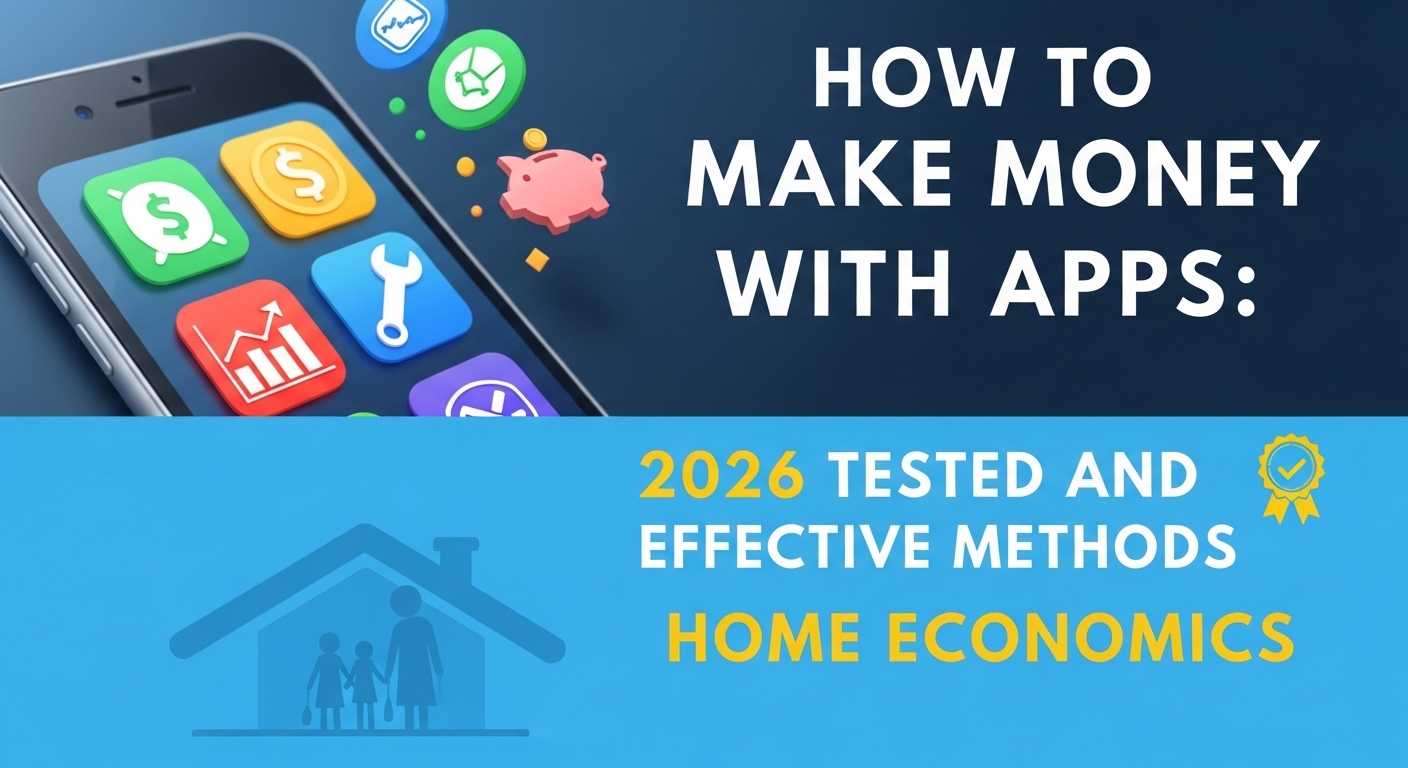 HOW TO MAKE MONEY WITH APPS:

2026 TESTED AND EFFECTIVE METHODS

HOME ECONOMICS